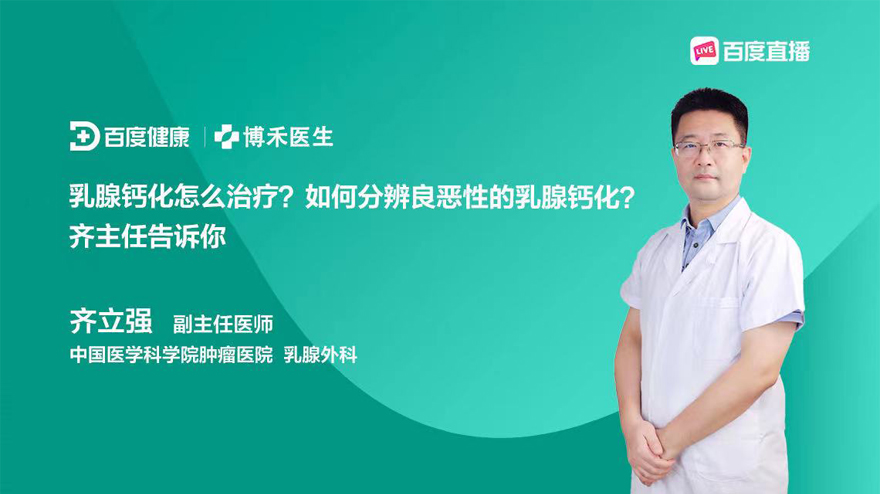 LIVE 百度直播

百度健康 | 博禾医生

乳腺钙化怎么治疗？如何分辨良恶性的乳腺钙化？齐主任告诉你

齐立强 副主任医师
中国医学科学院肿瘤医院 乳腺外科